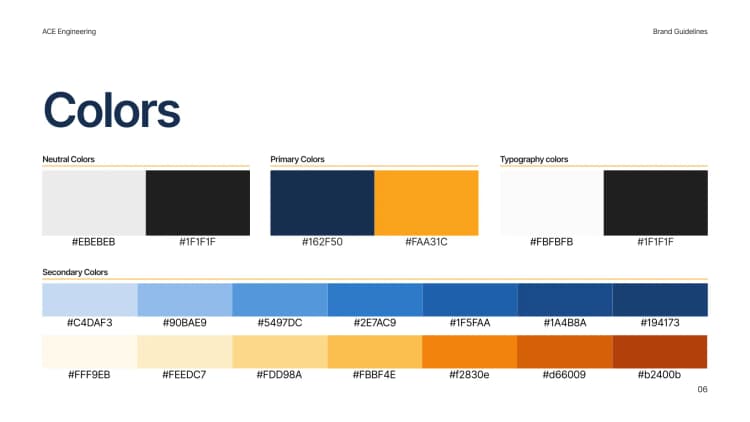 ACE Engineering

Brand Guidelines

Colors

Neutral Colors

#EBEBEB

#1F1F1F

Primary Colors

#162F50

#FAA31C

Typography colors

#FBFBFB

#1F1F1F

Secondary Colors

#C4DAF3

#90BAE9

#5497DC

#2E7AC9

#1F5FAA

#1A4B8A

#194173

#FFF9EB

#FEEDC7

#FDD98A

#FBBF4E

#f2830e

#d66009

#b2400b

06